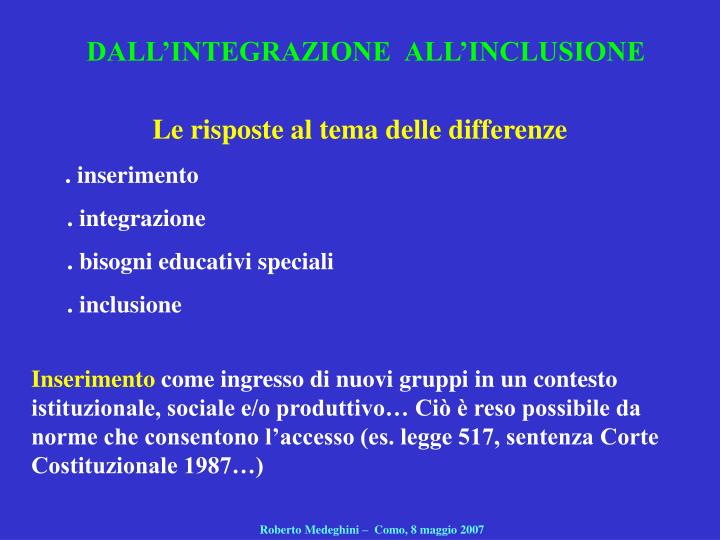 DALL’INTEGRAZIONE ALL’INCLUSIONE

Le risposte al tema delle differenze

. inserimento

. integrazione

. bisogni educativi speciali

. inclusione

Inserimento come ingresso di nuovi gruppi in un contesto istituzionale, sociale e/o produttivo… Ciò è reso possibile da norme che consentono l’accesso (es. legge 517, sentenza Corte Costituzionale 1987…)

Roberto Medeghini – Como, 8 maggio 2007